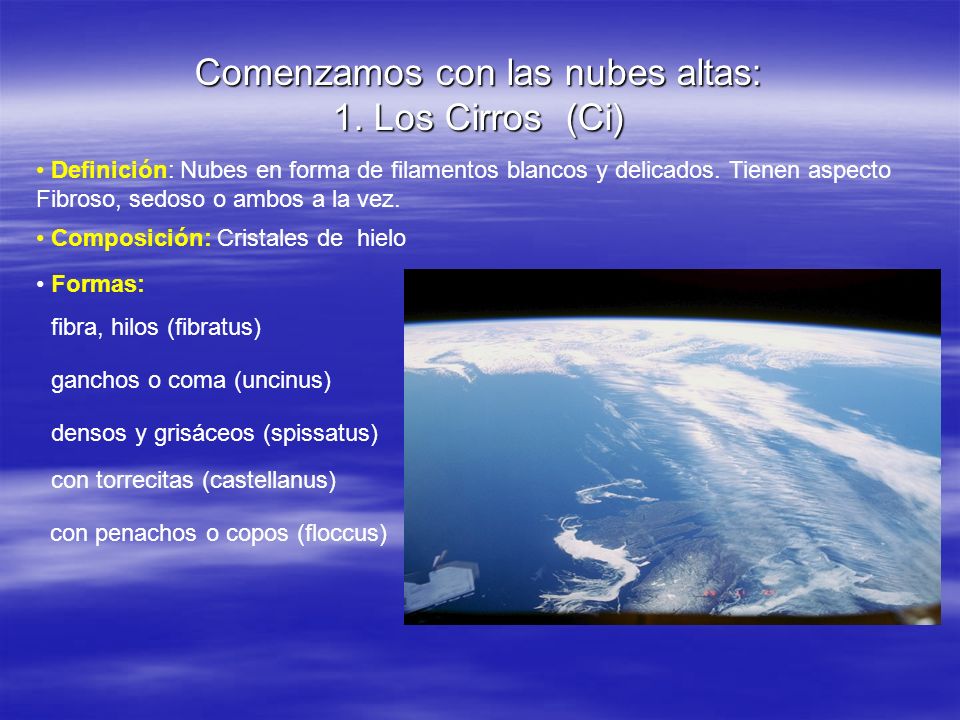 Comenzamos con las nubes altas:
1. Los Cirros (Ci)

• Definición: Nubes en forma de filamentos blancos y delicados. Tienen aspecto Fibroso, sedoso o ambos a la vez.

• Composición: Cristales de hielo

• Formas:

fibra, hilos (fibratus)

ganchos o coma (uncinus)

densos y grisáceos (spissatus)

con torrecitas (castellanus)

con penachos o copos (floccus)